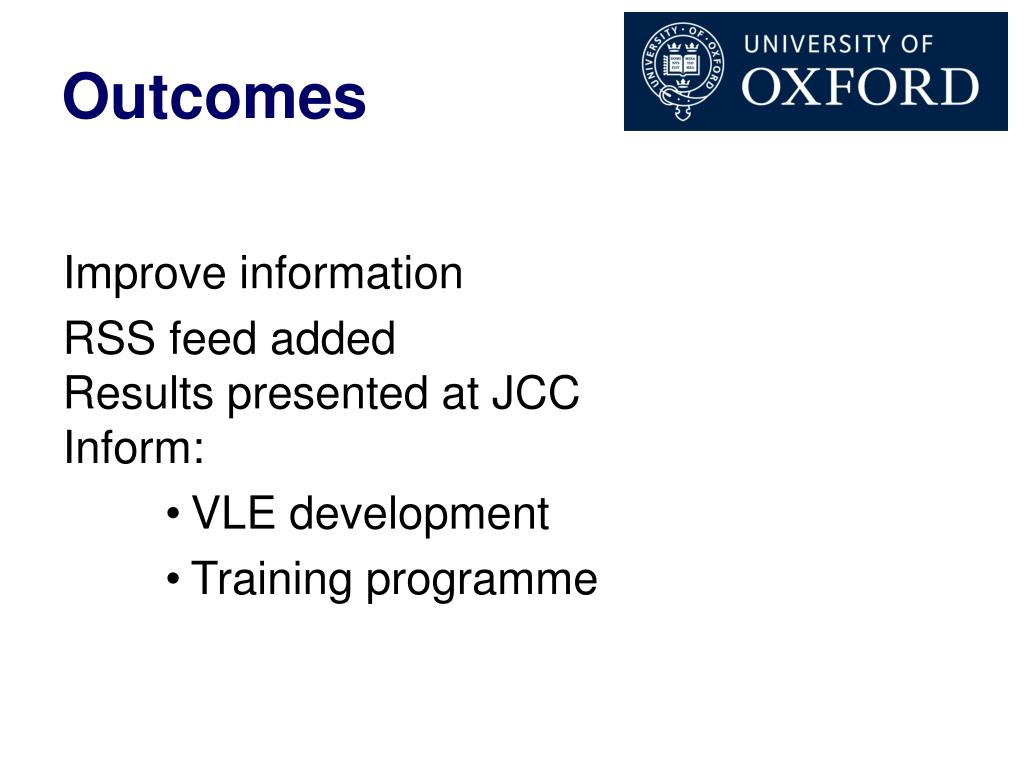 Outcomes

UNIVERSITY OF OXFORD

Improve information

RSS feed added
Results presented at JCC
Inform:

• VLE development
• Training programme